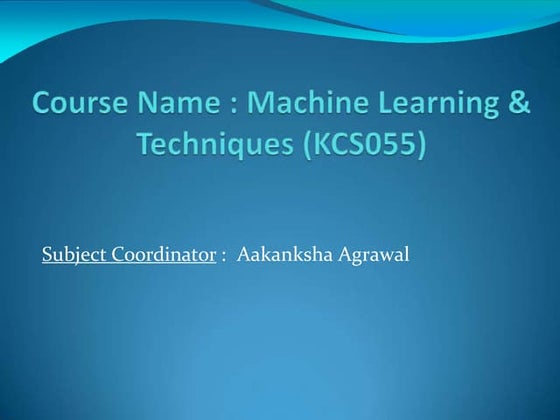 Course Name : Machine Learning & Techniques (KCS055)

Subject Coordinator : Aakanksha Agrawal